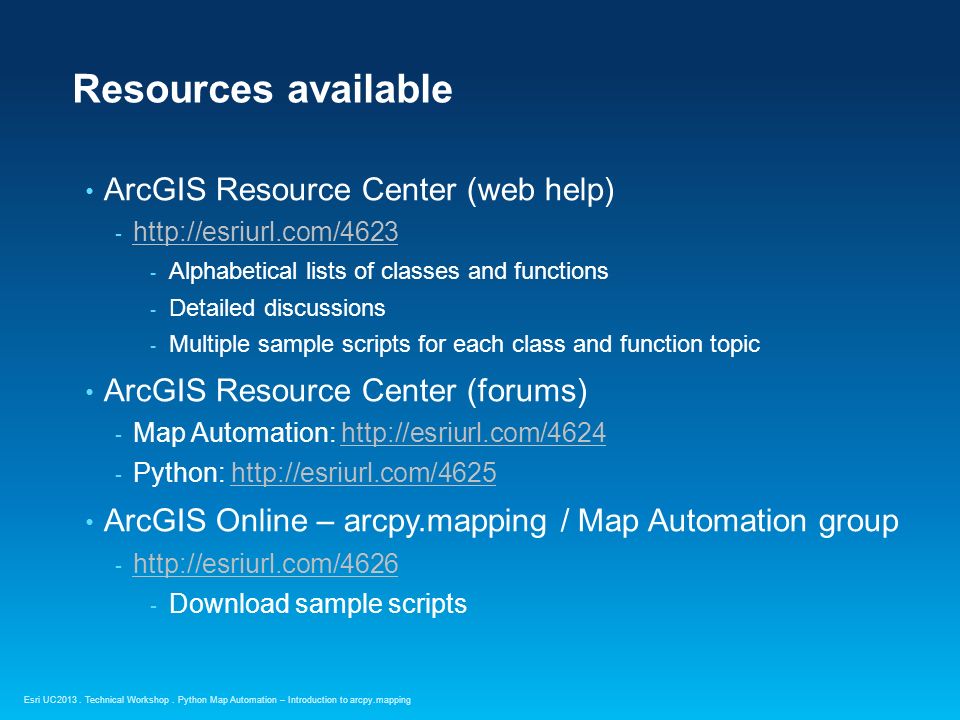 Resources available

• ArcGIS Resource Center (web help)
- http://esriurl.com/4623
- Alphabetical lists of classes and functions
- Detailed discussions
- Multiple sample scripts for each class and function topic

• ArcGIS Resource Center (forums)
- Map Automation: http://esriurl.com/4624
- Python: http://esriurl.com/4625

• ArcGIS Online – arcpy.mapping / Map Automation group
- http://esriurl.com/4626
- Download sample scripts

Esri UC2013 . Technical Workshop . Python Map Automation – Introduction to arcpy.mapping